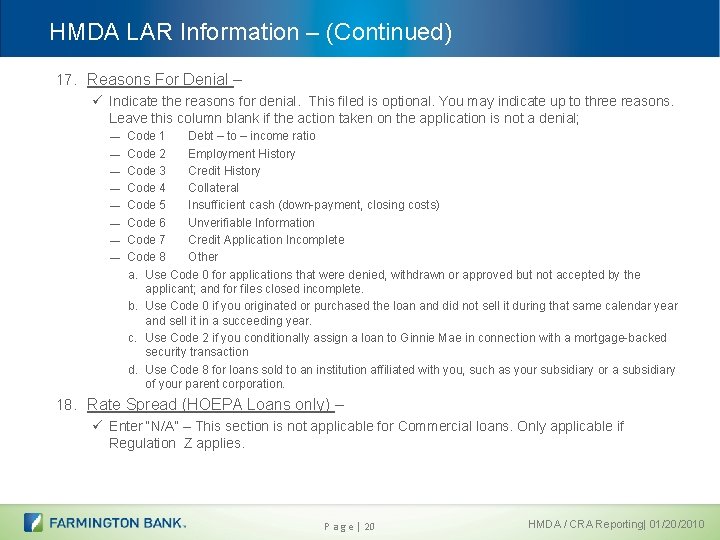 HMDA LAR Information – (Continued)

17. Reasons For Denial –

✓ Indicate the reasons for denial. This filed is optional. You may indicate up to three reasons. Leave this column blank if the action taken on the application is not a denial;

— Code 1 Debt – to – income ratio
— Code 2 Employment History
— Code 3 Credit History
— Code 4 Collateral
— Code 5 Insufficient cash (down-payment, closing costs)
— Code 6 Unverifiable Information
— Code 7 Credit Application Incomplete
— Code 8 Other

a. Use Code 0 for applications that were denied, withdrawn or approved but not accepted by the applicant; and for files closed incomplete.
b. Use Code 0 if you originated or purchased the loan and did not sell it during that same calendar year and sell it in a succeeding year.
c. Use Code 2 if you conditionally assign a loan to Ginnie Mae in connection with a mortgage-backed security transaction
d. Use Code 8 for loans sold to an institution affiliated with you, such as your subsidiary or a subsidiary of your parent corporation.

18. Rate Spread (HOEPA Loans only) –

✓ Enter "N/A" – This section is not applicable for Commercial loans. Only applicable if Regulation Z applies.

FARMINGTON BANK.

Page | 20

HMDA / CRA Reporting| 01/20/2010